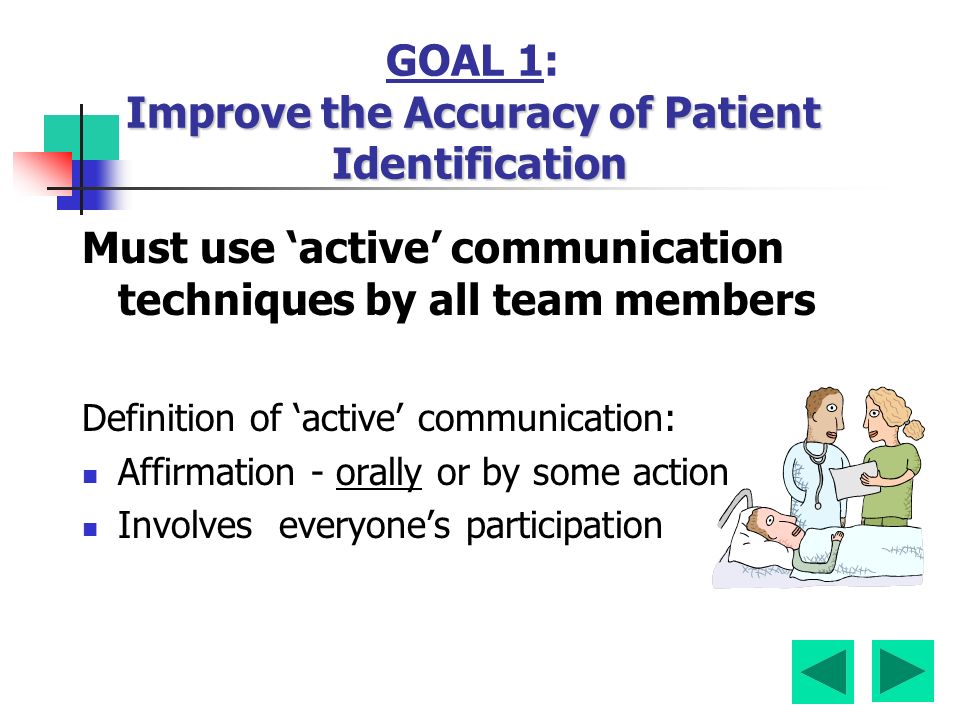 GOAL 1:
Improve the Accuracy of Patient Identification

Must use ‘active’ communication techniques by all team members

Definition of ‘active’ communication:
- Affirmation - orally or by some action
- Involves everyone’s participation